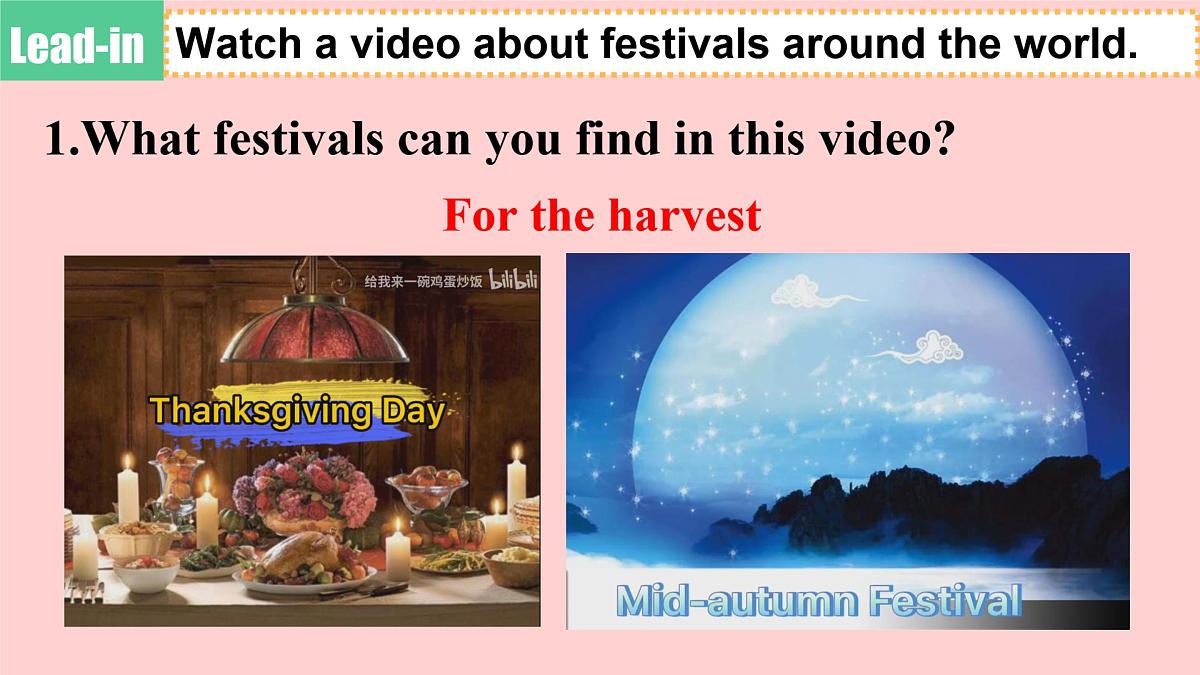 Lead-in Watch a video about festivals around the world.

1.What festivals can you find in this video?

For the harvest

给我来一碗鸡蛋炒饭 bilibili

Thanksgiving Day

Mid-autumn Festival